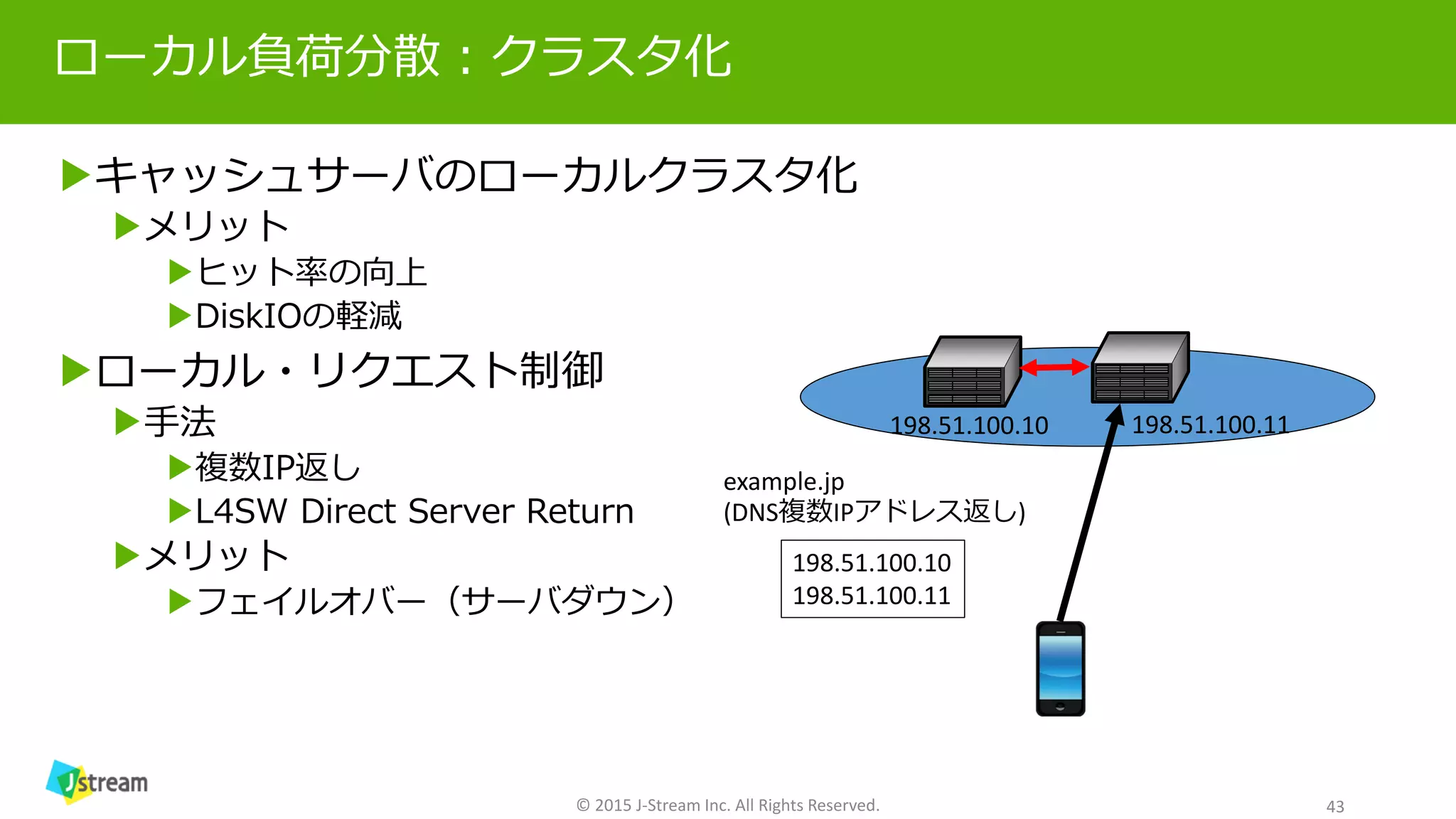 ローカル負荷分散：クラスタ化

▶キャッシュサーバのローカルクラスタ化
▶メリット
▶ヒット率の向上
▶DiskIOの軽減
▶ローカル・リクエスト制御
▶手法
▶複数IP返し
▶L4SW Direct Server Return
▶メリット
▶フェイルオバー（サーバダウン）

198.51.100.10
198.51.100.11

example.jp
(DNS複数IPアドレス返し)

198.51.100.10
198.51.100.11

Jstream

© 2015 J-Stream Inc. All Rights Reserved.

43